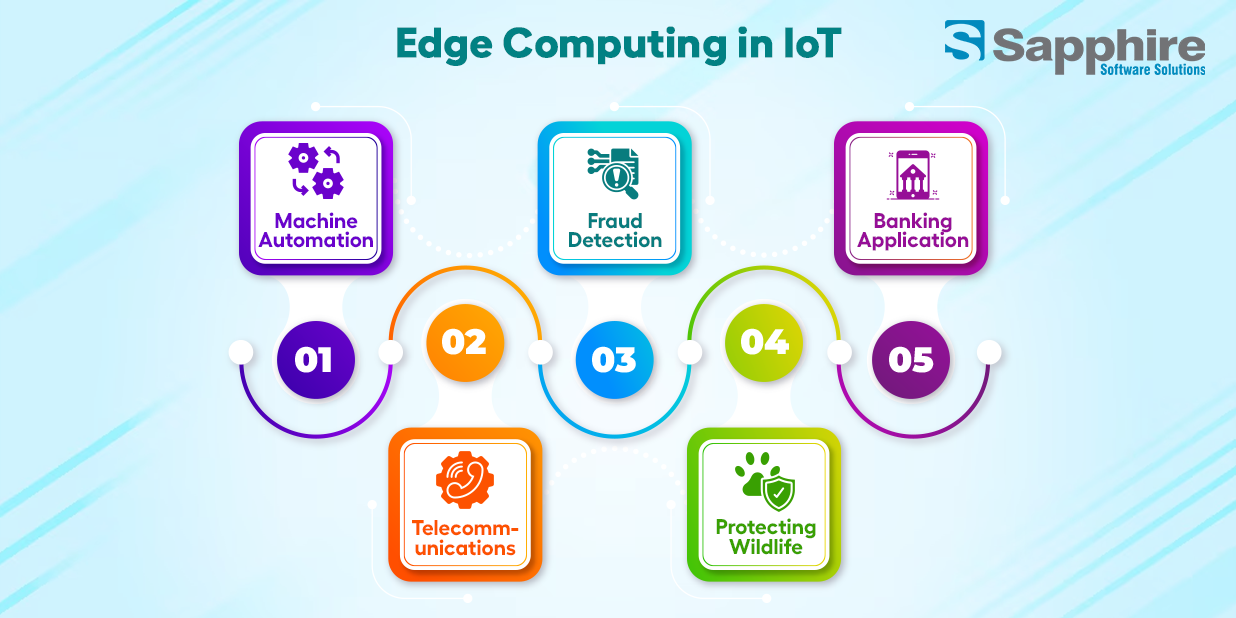 Edge Computing in IoT

Sapphire
Software Solutions

Machine Automation

Fraud Detection

Banking Application

01

02

03

04

05

Telecommunications

Protecting Wildlife